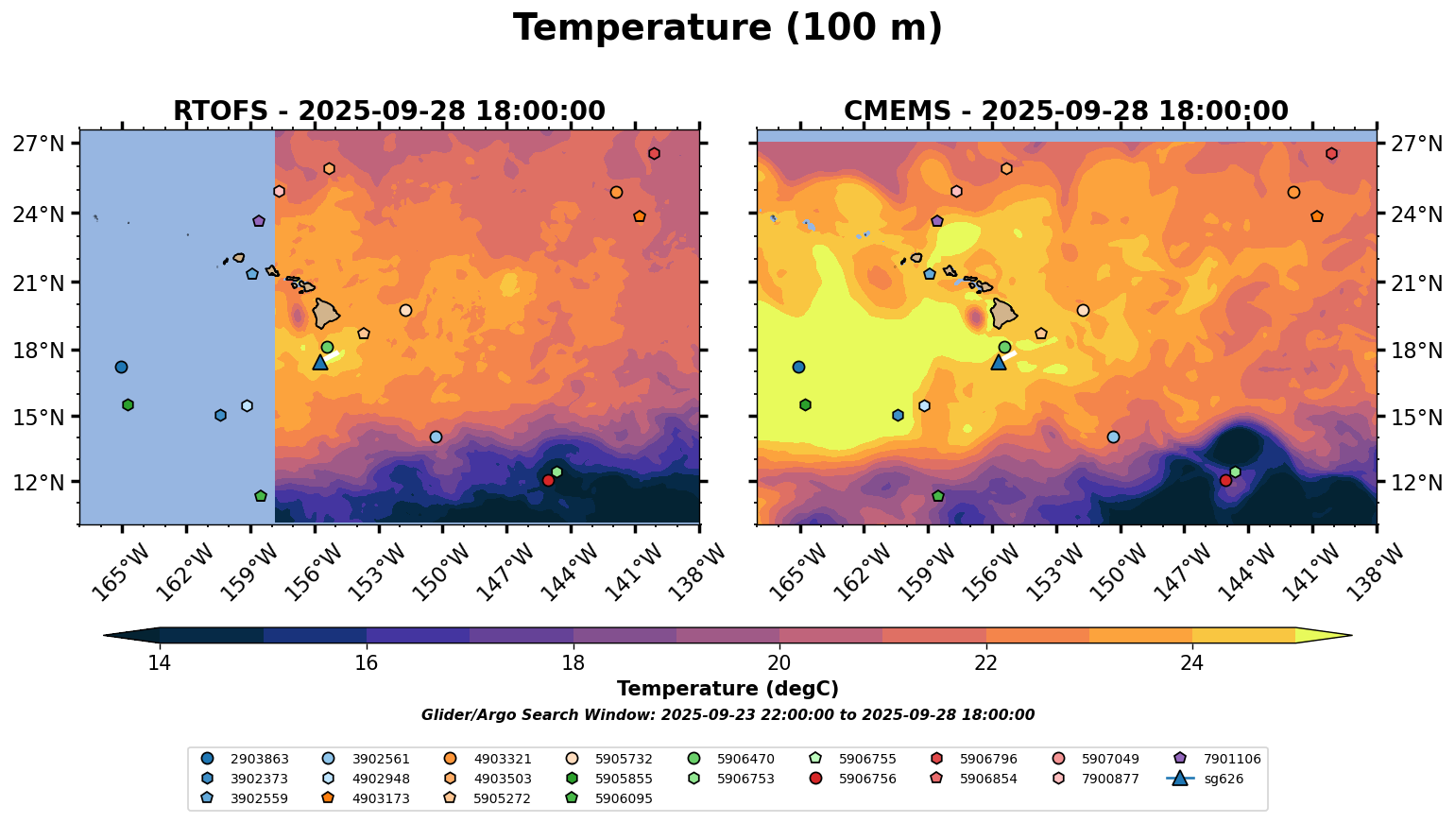 Temperature (100 m)

RTOFS - 2025-09-28 18:00:00

27°N
24°N
21°N
18°N
15°N
12°N

165°W 162°W 159°W 156°W 153°W 150°W 147°W 144°W 141°W 138°W

CMEMS - 2025-09-28 18:00:00

27°N
24°N
21°N
18°N
15°N
12°N

165°W 162°W 159°W 156°W 153°W 150°W 147°W 144°W 141°W 138°W

14 16 18 20 22 24

Temperature (degC)

Glider/Argo Search Window: 2025-09-23 22:00:00 to 2025-09-28 18:00:00

2903863
3902373
3902559
3902561
4902948
4903173
4903321
4903503
5905272
5905732
5905855
5906095
5906470
5906753
5906755
5906756
5906796
5906854
5907049
7900877
7901106
sg626